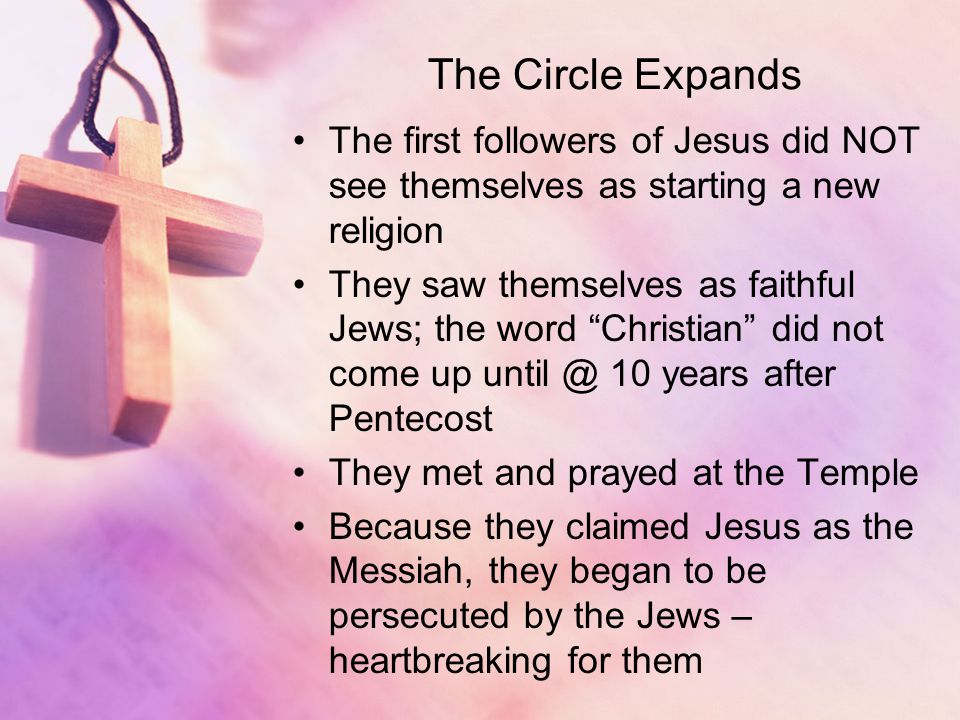 The Circle Expands

• The first followers of Jesus did NOT see themselves as starting a new religion
• They saw themselves as faithful Jews; the word “Christian” did not come up until @ 10 years after Pentecost
• They met and prayed at the Temple
• Because they claimed Jesus as the Messiah, they began to be persecuted by the Jews – heartbreaking for them